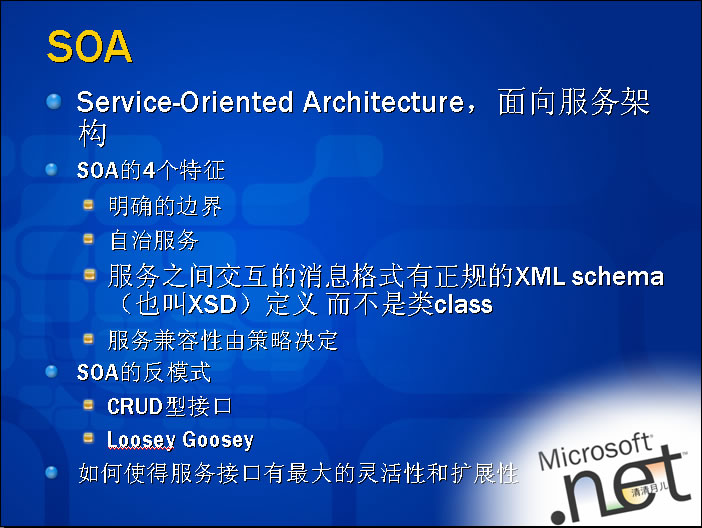 SOA

Service-Oriented Architecture，面向服务架构

SOA的4个特征

明确的边界

自治服务

服务之间交互的消息格式有正规的XML schema（也叫XSD）定义 而不是类class

服务兼容性由策略决定

SOA的反模式

CRUD型接口

Loosey Goosey

如何使得服务接口有最大的灵活性和扩展性

Microsoft .net

清清月儿